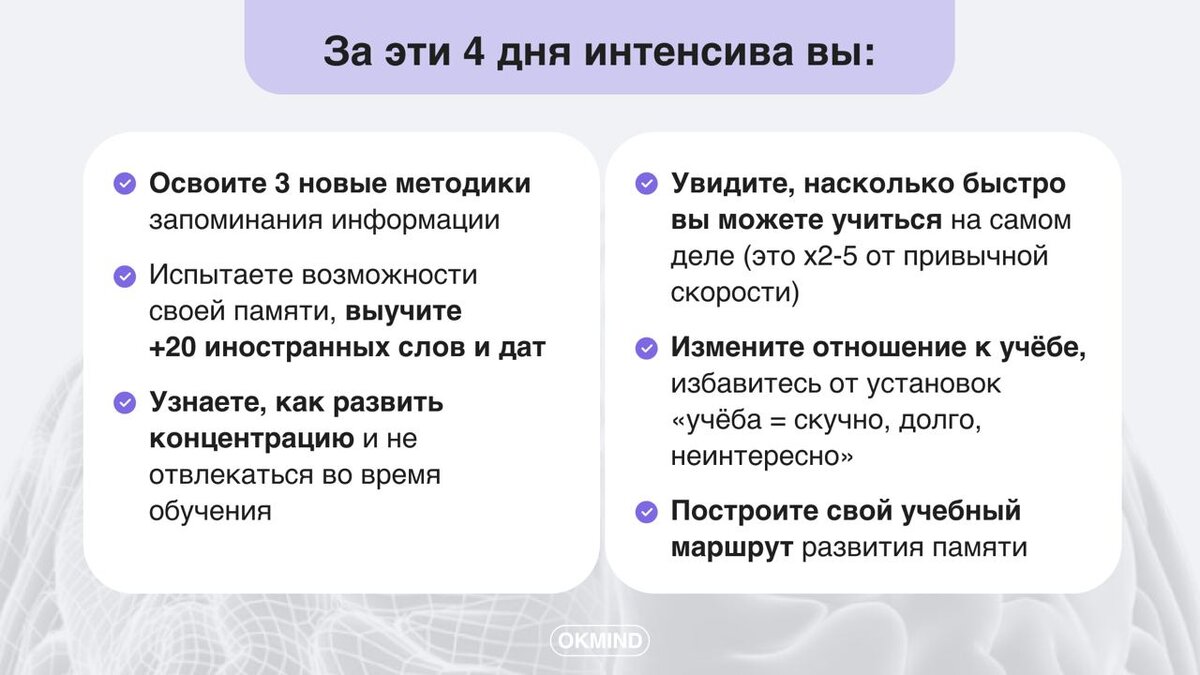 За эти 4 дня интенсива вы:

Освоите 3 новые методики запоминания информации

Испытаете возможности своей памяти, выучите +20 иностранных слов и дат

Узнаете, как развить концентрацию и не отвлекаться во время обучения

Увидите, насколько быстро вы можете учиться на самом деле (это x2-5 от привычной скорости)

Измените отношение к учёбе, избавитесь от установок «учёба = скучно, долго, неинтересно»

Построите свой учебный маршрут развития памяти

OKMIND